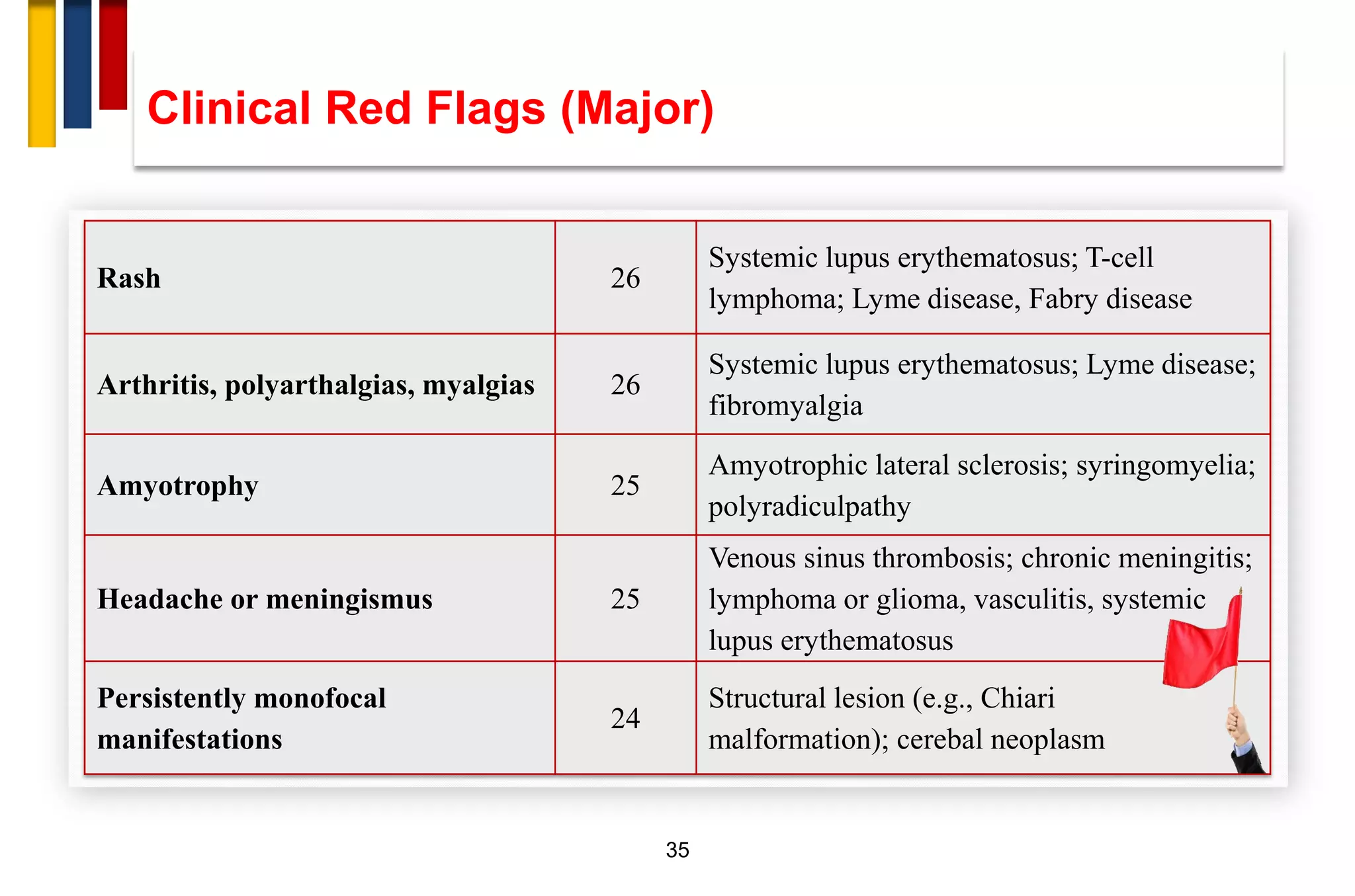 Clinical Red Flags (Major)

| | | |
|---|---|---|
| **Rash** | 26 | Systemic lupus erythematosus; T-cell lymphoma; Lyme disease, Fabry disease |
| **Arthritis, polyarthalgias, myalgias** | 26 | Systemic lupus erythematosus; Lyme disease; fibromyalgia |
| **Amyotrophy** | 25 | Amyotrophic lateral sclerosis; syringomyelia; polyradiculpathy |
| **Headache or meningismus** | 25 | Venous sinus thrombosis; chronic meningitis; lymphoma or glioma, vasculitis, systemic lupus erythematosus |
| **Persistently monofocal manifestations** | 24 | Structural lesion (e.g., Chiari malformation); cerebal neoplasm |

35